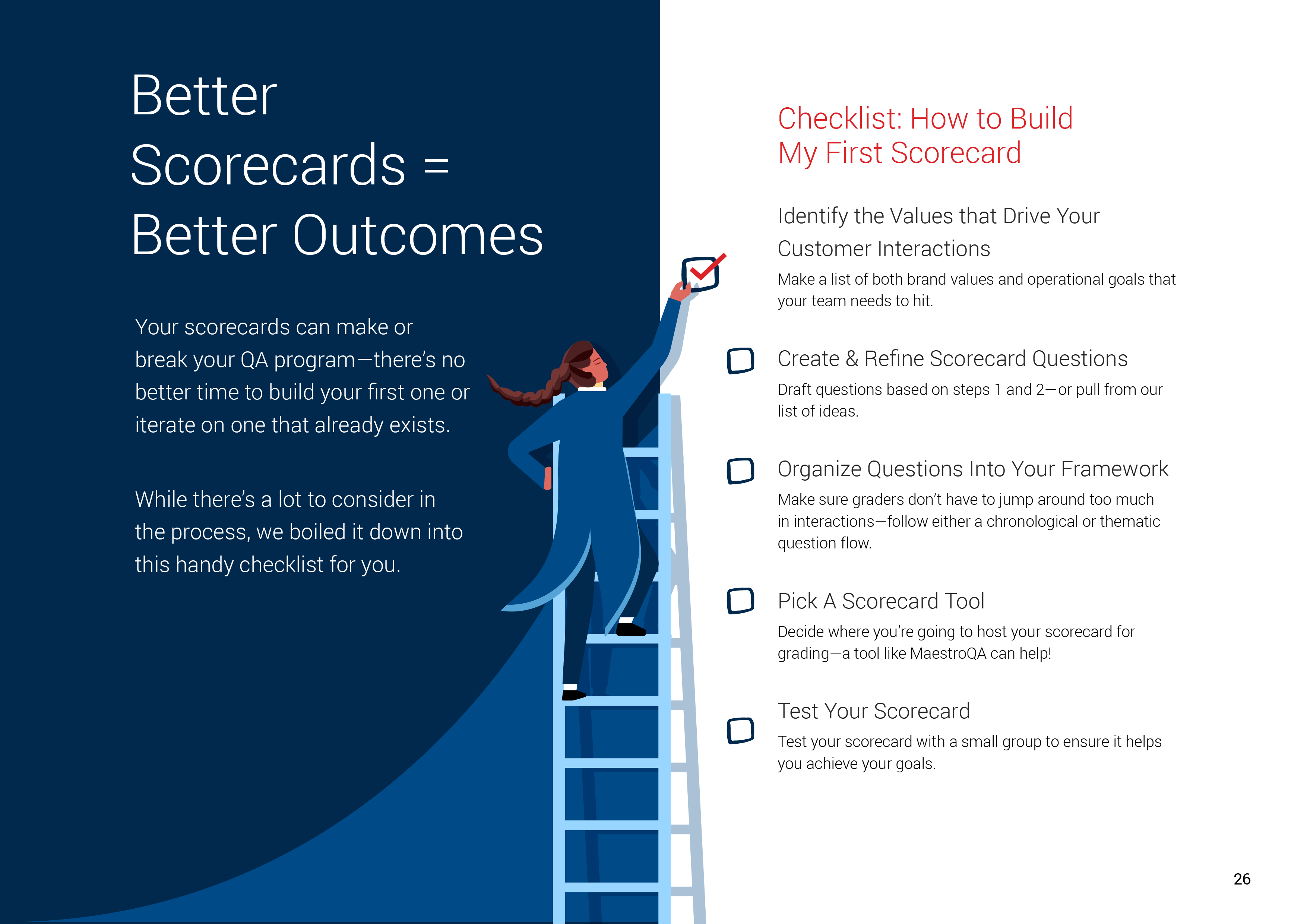 Better Scorecards = Better Outcomes

Your scorecards can make or break your QA program—there's no better time to build your first one or iterate on one that already exists.

While there's a lot to consider in the process, we boiled it down into this handy checklist for you.

Checklist: How to Build My First Scorecard

Identify the Values that Drive Your Customer Interactions
Make a list of both brand values and operational goals that your team needs to hit.

Create & Refine Scorecard Questions
Draft questions based on steps 1 and 2—or pull from our list of ideas.

Organize Questions Into Your Framework
Make sure graders don't have to jump around too much in interactions—follow either a chronological or thematic question flow.

Pick A Scorecard Tool
Decide where you're going to host your scorecard for grading—a tool like MaestroQA can help!

Test Your Scorecard
Test your scorecard with a small group to ensure it helps you achieve your goals.

26